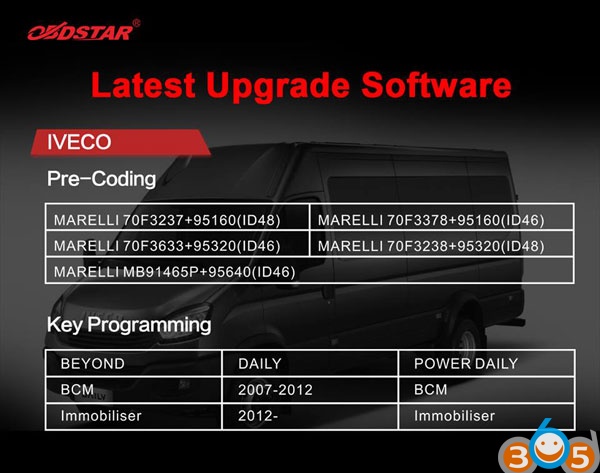 OBDSTAR®

Latest Upgrade Software

IVECO

Pre-Coding

| MARELLI 70F3237+95160(ID48) | MARELLI 70F3378+95160(ID46) |
|---|---|
| MARELLI 70F3633+95320(ID46) | MARELLI 70F3238+95320(ID48) |
| MARELLI MB91465P+95640(ID46) | |

Key Programming

| BEYOND | DAILY | POWER DAILY |
|---|---|---|
| BCM | 2007-2012 | BCM |
| Immobiliser | 2012- | Immobiliser |

365